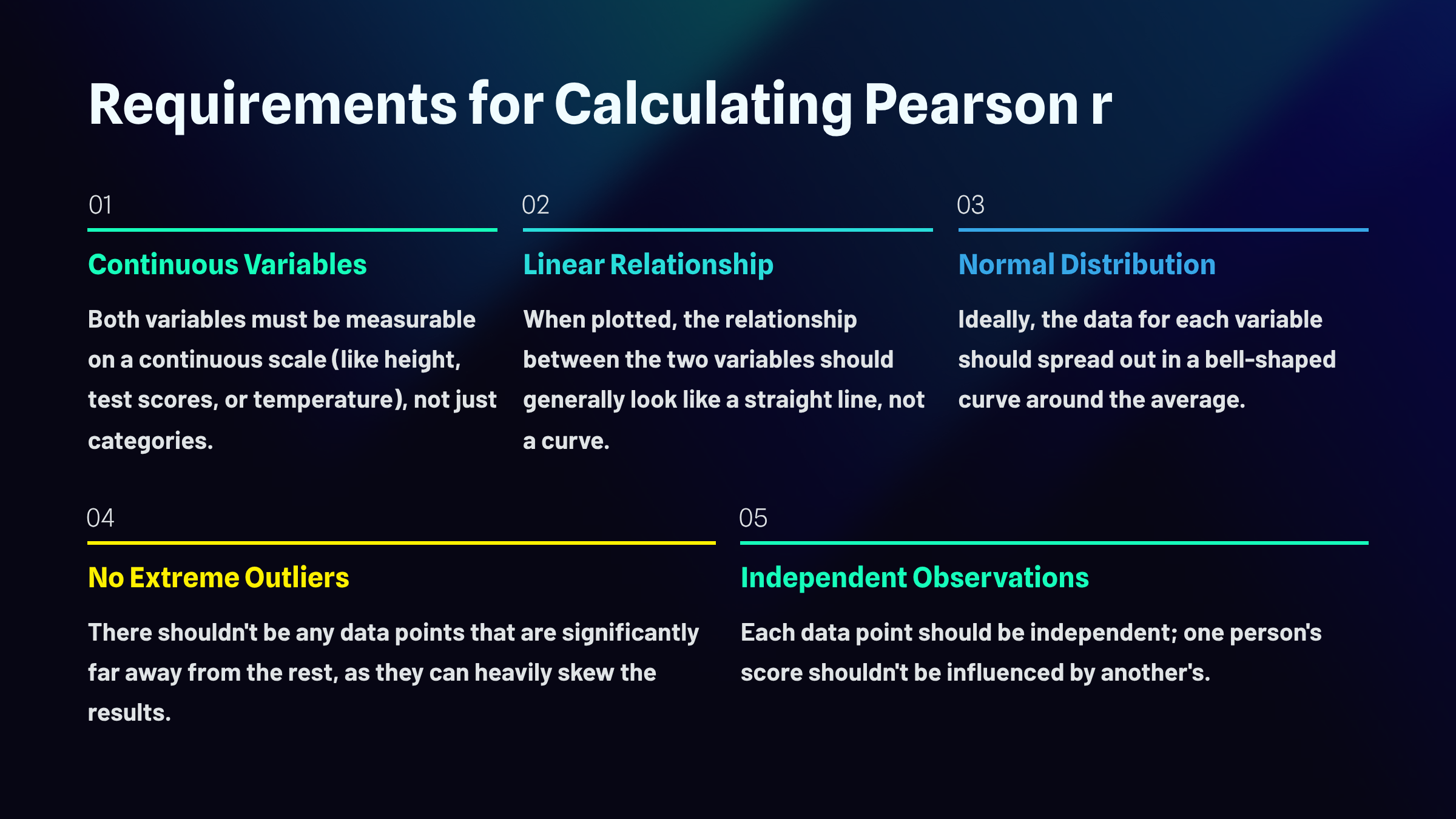 Requirements for Calculating Pearson r

01

Continuous Variables

Both variables must be measurable on a continuous scale (like height, test scores, or temperature), not just categories.

02

Linear Relationship

When plotted, the relationship between the two variables should generally look like a straight line, not a curve.

03

Normal Distribution

Ideally, the data for each variable should spread out in a bell-shaped curve around the average.

04

No Extreme Outliers

There shouldn't be any data points that are significantly far away from the rest, as they can heavily skew the results.

05

Independent Observations

Each data point should be independent; one person's score shouldn't be influenced by another's.